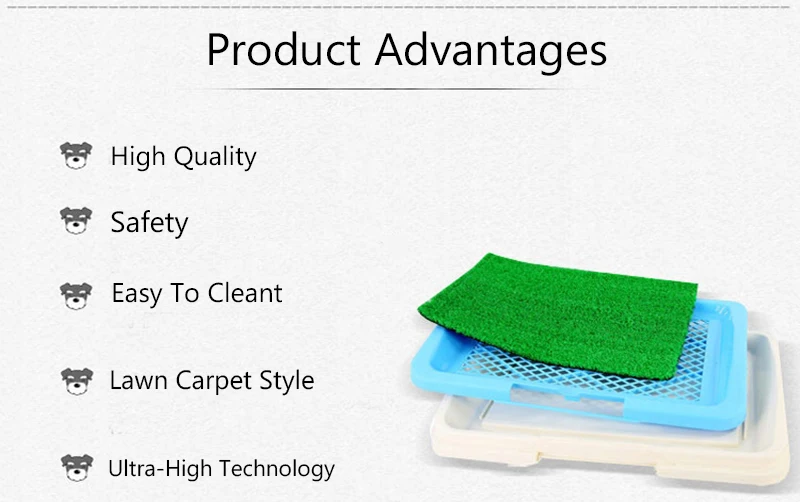 Product Advantages

High Quality

Safety

Easy To Cleant

Lawn Carpet Style

Ultra-High Technology